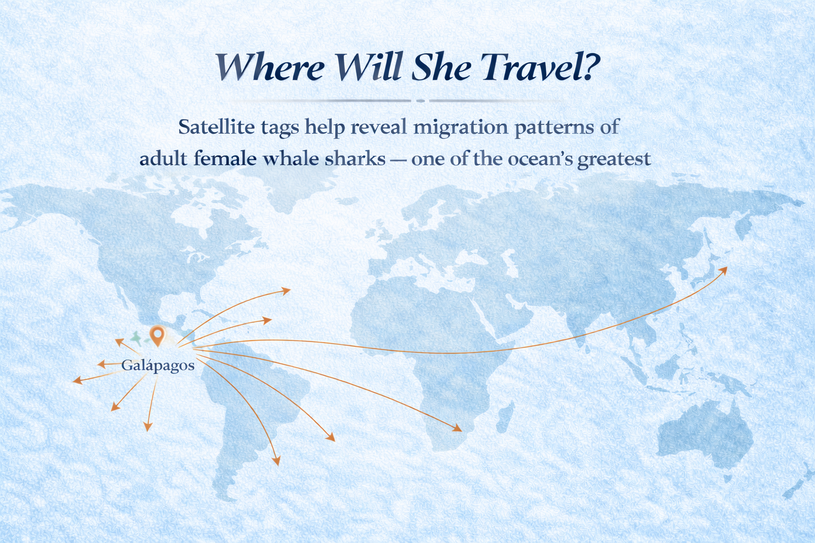 Where Will She Travel?

Satellite tags help reveal migration patterns of adult female whale sharks — one of the ocean's greatest

Galápagos